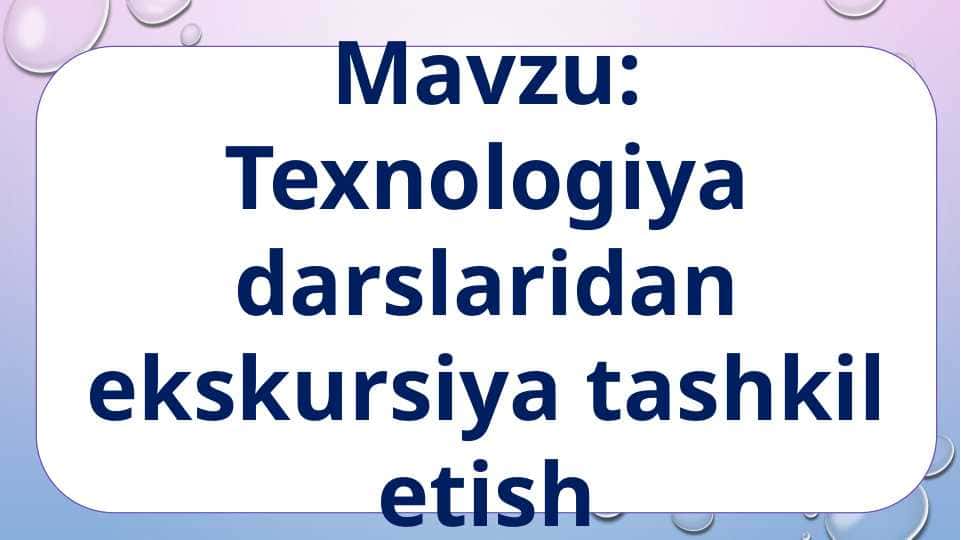 Mavzu:
Texnologiya darslaridan ekskursiya tashkil etish